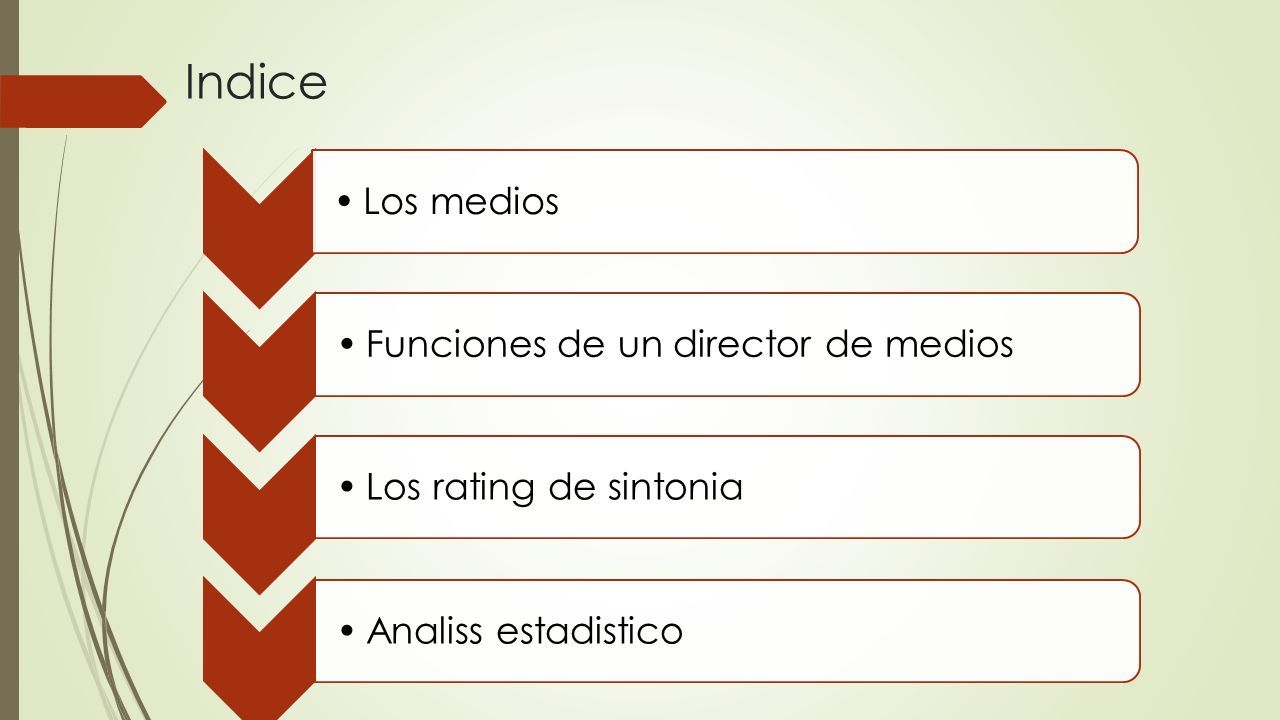 Indice

• Los medios

• Funciones de un director de medios

• Los rating de sintonia

• Analiss estadistico